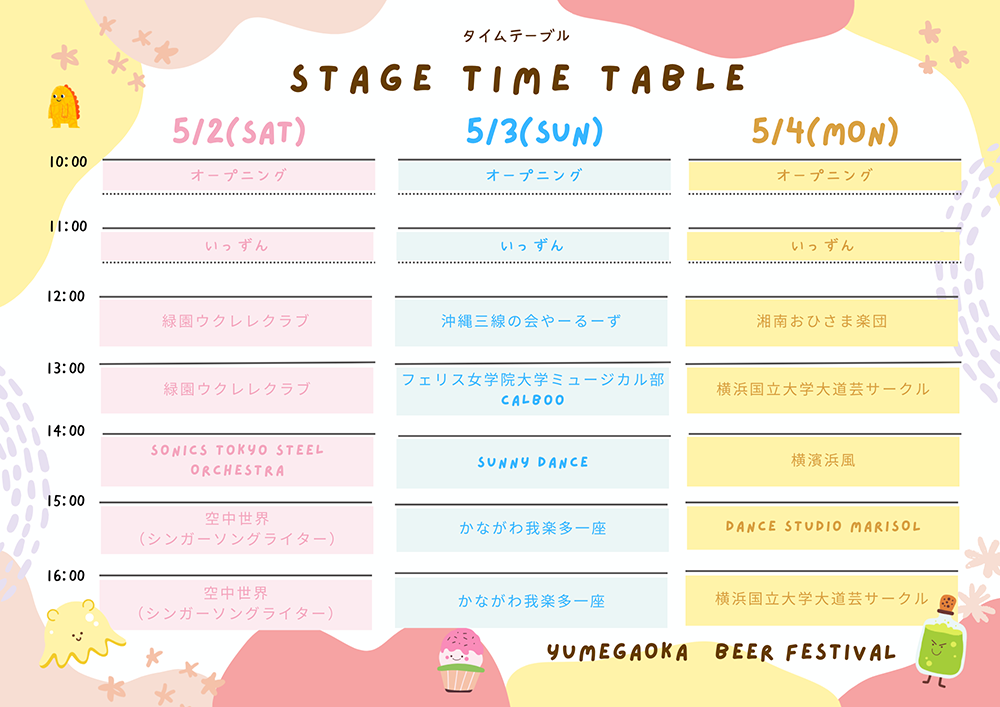 タイムテーブル

STAGE TIME TABLE

| | 5/2(SAT) | 5/3(SUN) | 5/4(MON) |
|---|---|---|---|
| 10:00 | オープニング | オープニング | オープニング |
| 11:00 | いっずん | いっずん | いっずん |
| 12:00 | 緑園ウクレレクラブ | 沖縄三線の会やーるーず | 湘南おひさま楽団 |
| 13:00 | 緑園ウクレレクラブ | フェリス女学院大学ミュージカル部 CALBOO | 横浜国立大学大道芸サークル |
| 14:00 | SONICS TOKYO STEEL ORCHESTRA | SUNNY DANCE | 横濱浜風 |
| 15:00 | 空中世界 (シンガーソングライター) | かながわ我楽多一座 | DANCE STUDIO MARISOL |
| 16:00 | 空中世界 (シンガーソングライター) | かながわ我楽多一座 | 横浜国立大学大道芸サークル |

YUMEGAOKA BEER FESTIVAL